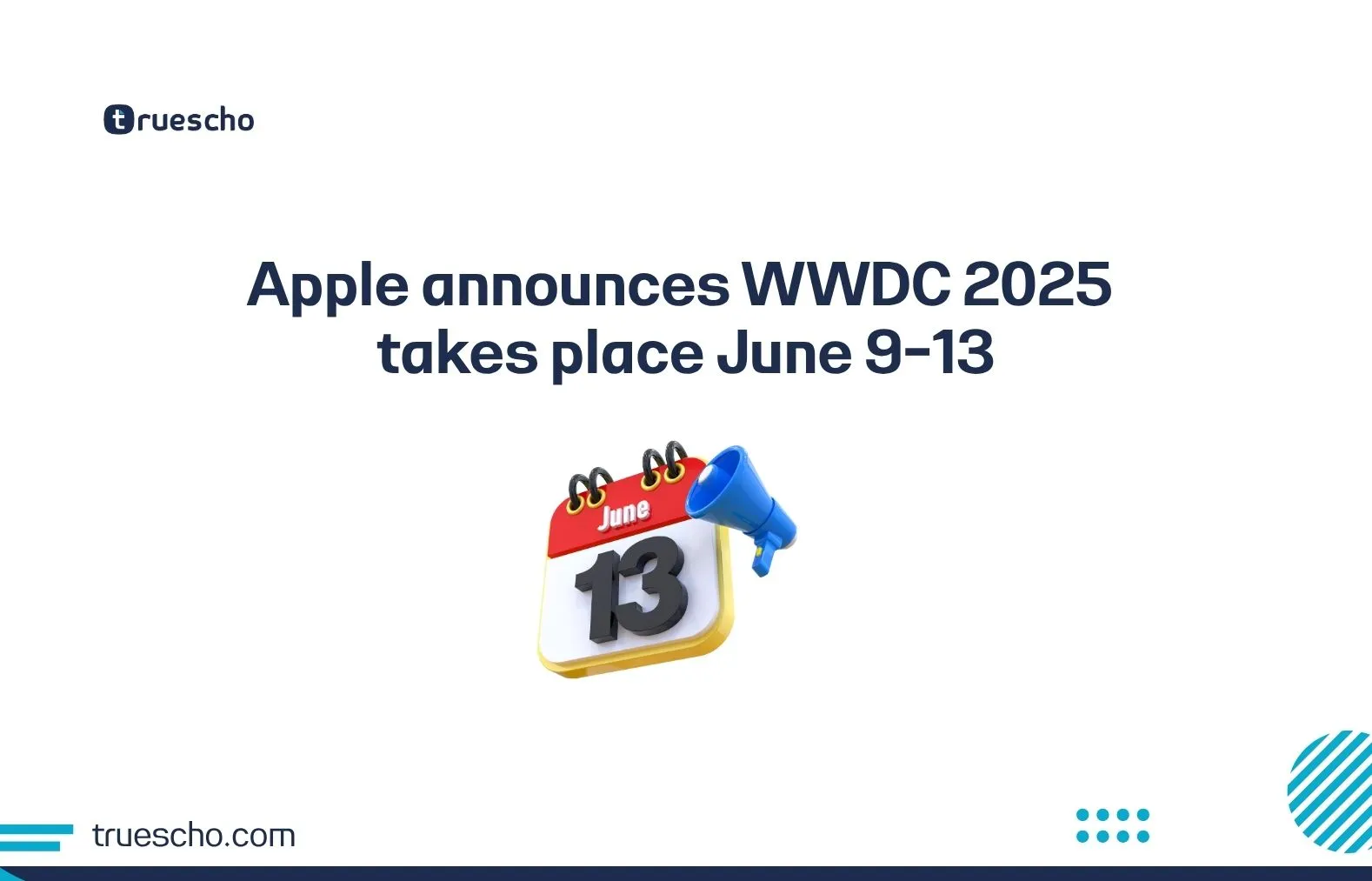 truescho

Apple announces WWDC 2025 takes place June 9-13

June

13

truescho.com